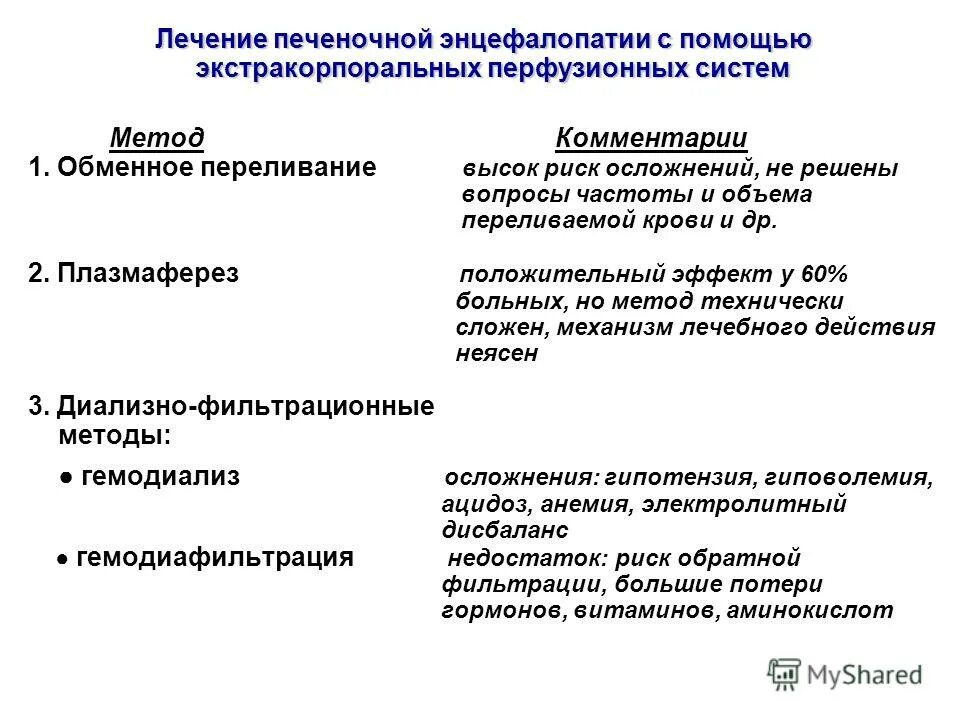 Лечение печеночной энцефалопатии с помощью экстракорпоральных перфузионных систем

| Метод | Комментарии |
|---|---|
| 1. Обменное переливание | высок риск осложнений, не решены вопросы частоты и объема переливаемой крови и др. |
| 2. Плазмаферез | положительный эффект у 60% больных, но метод технически сложен, механизм лечебного действия неясен |
| 3. Диализно-фильтрационные методы: | |
| ● гемодиализ | осложнения: гипотензия, гиповолемия, ацидоз, анемия, электролитный дисбаланс |
| ● гемодиафильтрация | недостаток: риск обратной фильтрации, большие потери гормонов, витаминов, аминокислот |

MyShared